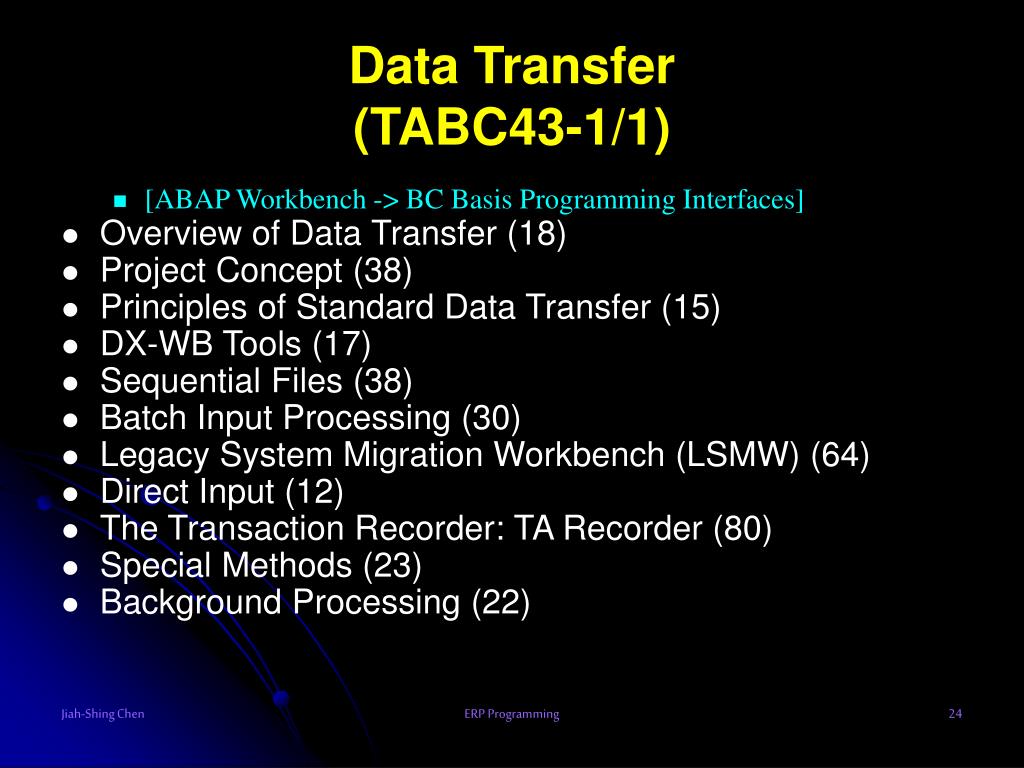 Data Transfer
(TABC43-1/1)

[ABAP Workbench -> BC Basis Programming Interfaces]

Overview of Data Transfer (18)
Project Concept (38)
Principles of Standard Data Transfer (15)
DX-WB Tools (17)
Sequential Files (38)
Batch Input Processing (30)
Legacy System Migration Workbench (LSMW) (64)
Direct Input (12)
The Transaction Recorder: TA Recorder (80)
Special Methods (23)
Background Processing (22)

Jiah-Shing Chen

ERP Programming

24